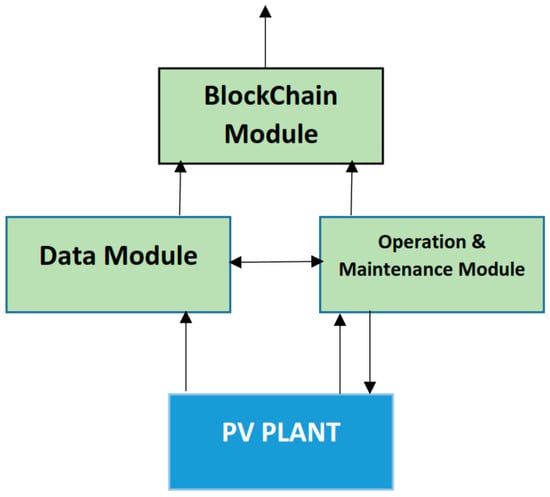 BlockChain Module

Data Module

Operation & Maintenance Module

PV PLANT